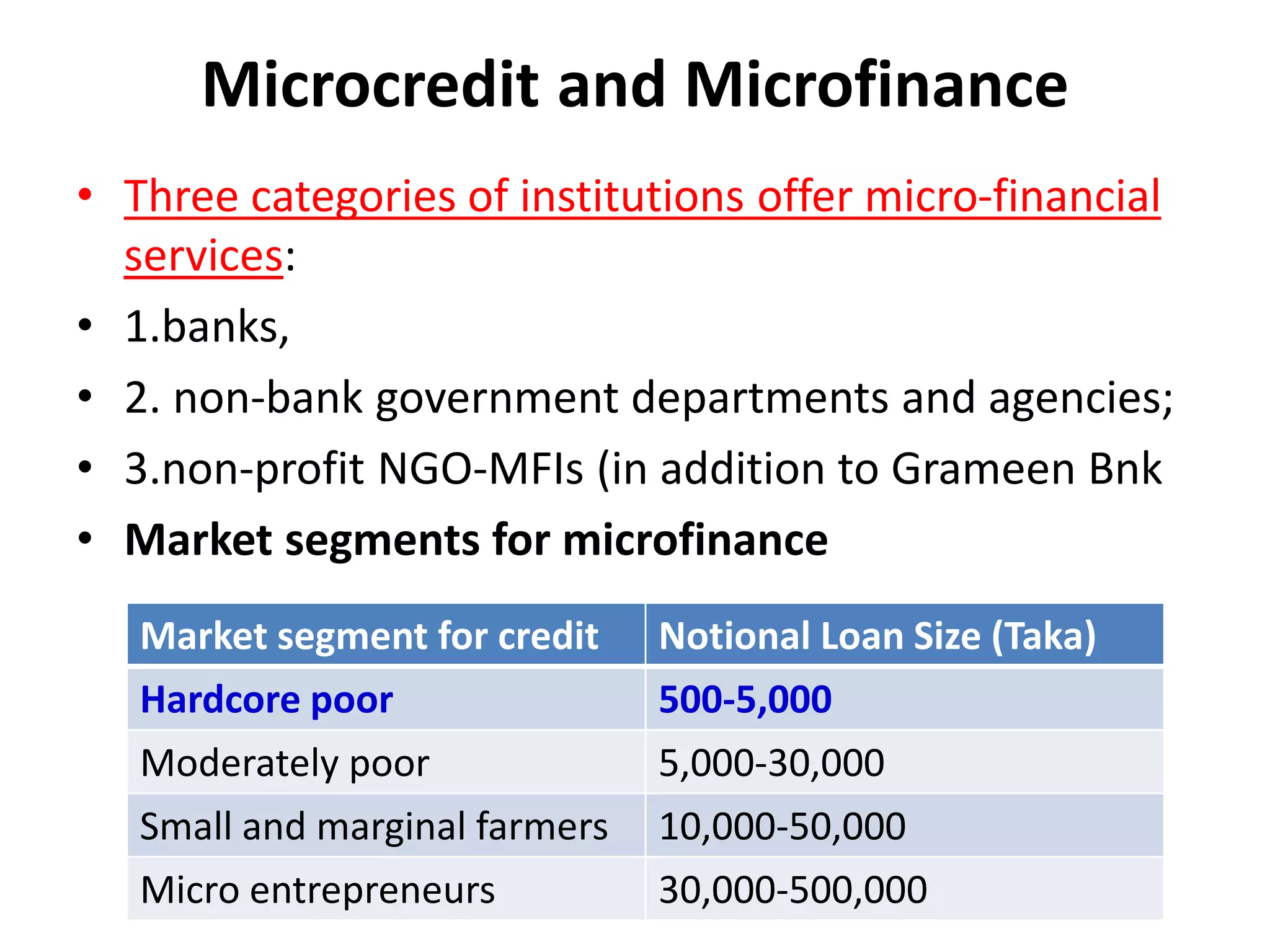 Microcredit and Microfinance

• Three categories of institutions offer micro-financial services:
• 1.banks,
• 2. non-bank government departments and agencies;
• 3.non-profit NGO-MFIs (in addition to Grameen Bnk
• Market segments for microfinance

| Market segment for credit | Notional Loan Size (Taka) |
|---|---|
| Hardcore poor | 500-5,000 |
| Moderately poor | 5,000-30,000 |
| Small and marginal farmers | 10,000-50,000 |
| Micro entrepreneurs | 30,000-500,000 |